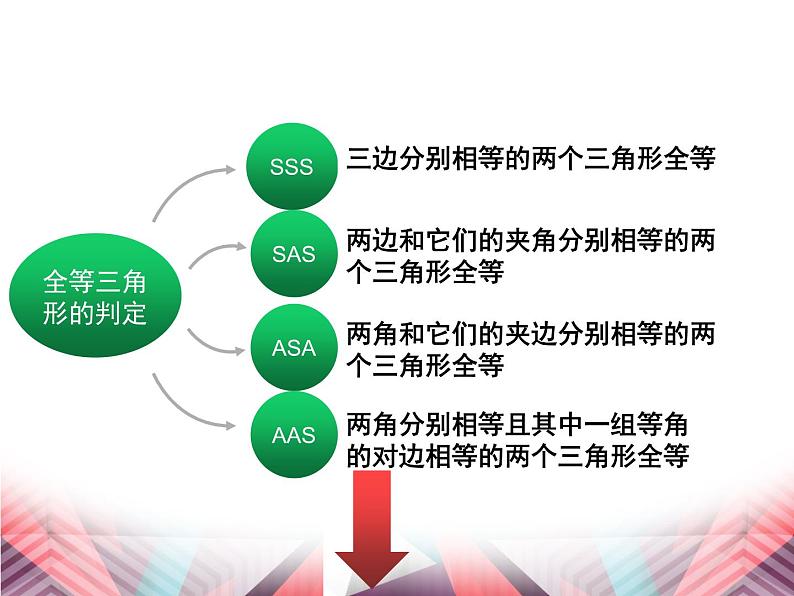 全等三角形的判定

SSS 三边分别相等的两个三角形全等

SAS 两边和它们的夹角分别相等的两个三角形全等

ASA 两角和它们的夹边分别相等的两个三角形全等

AAS 两角分别相等且其中一组等角的对边相等的两个三角形全等